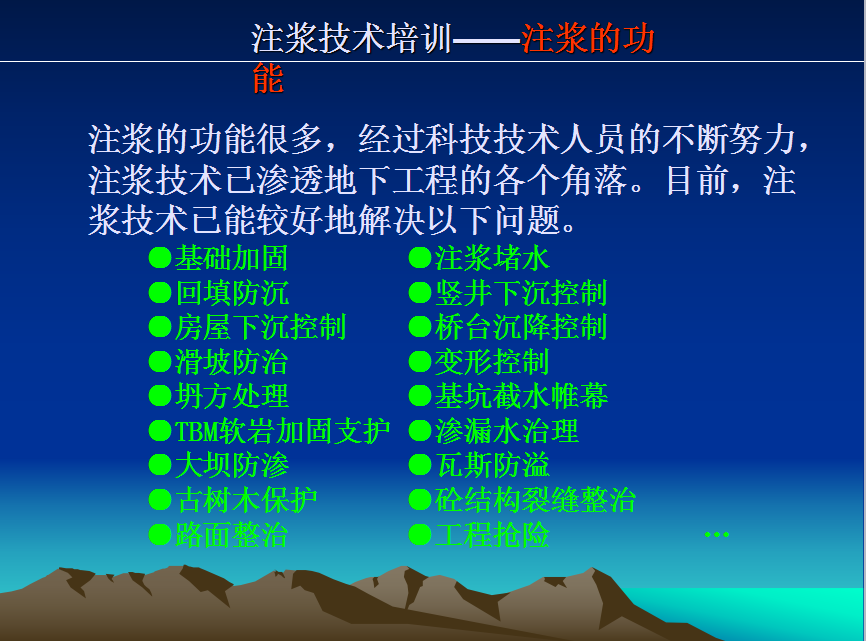 注浆技术培训——注浆的功能

注浆的功能很多，经过科技技术人员的不断努力，注浆技术已渗透地下工程的各个角落。目前，注浆技术已能较好地解决以下问题。

●基础加固
●回填防沉
●房屋下沉控制
●滑坡防治
●坍方处理
●TBM软岩加固支护
●大坝防渗
●古树木保护
●路面整治

●注浆堵水
●竖井下沉控制
●桥台沉降控制
●变形控制
●基坑截水帷幕
●渗漏水治理
●瓦斯防溢
●砼结构裂缝整治
●工程抢险

…